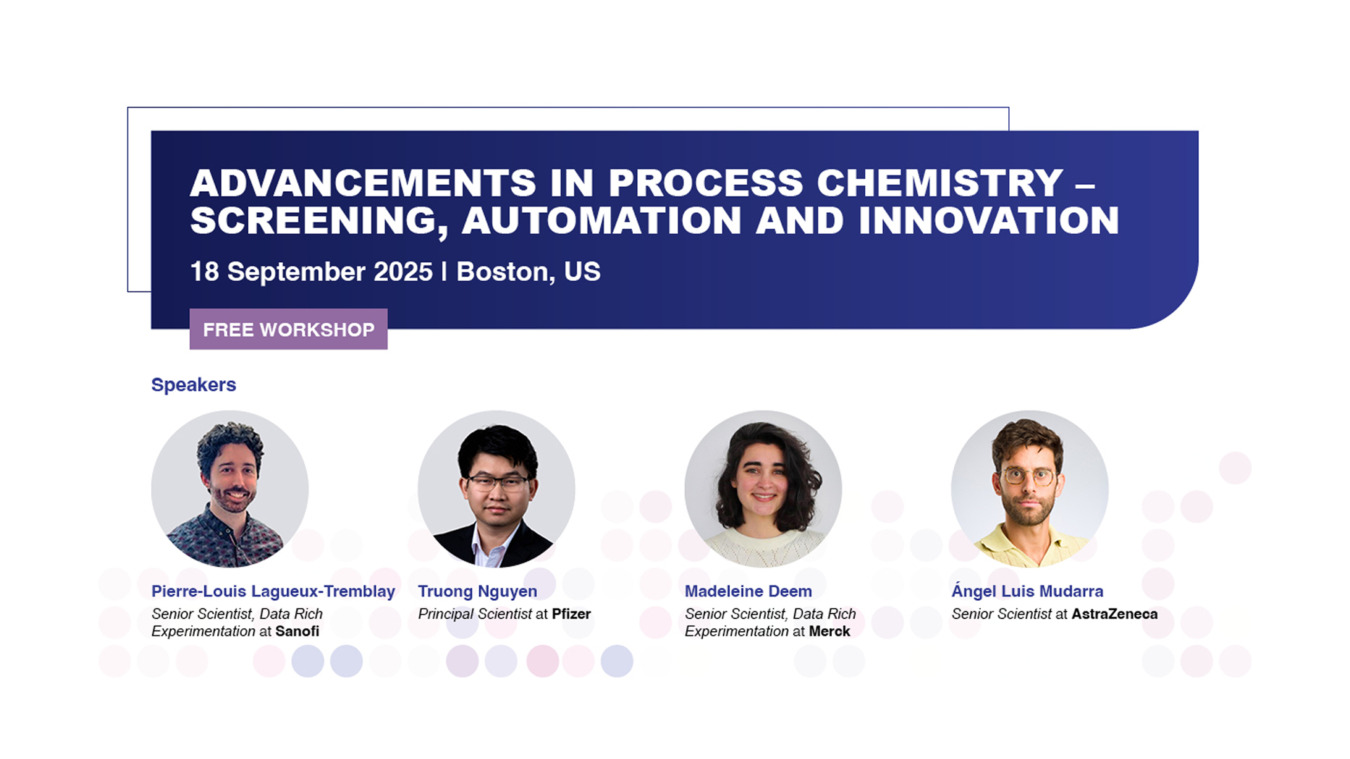 ADVANCEMENTS IN PROCESS CHEMISTRY – SCREENING, AUTOMATION AND INNOVATION

18 September 2025 | Boston, US

FREE WORKSHOP

Speakers

Pierre-Louis Lagueux-Tremblay
Senior Scientist, Data Rich Experimentation at Sanofi

Truong Nguyen
Principal Scientist at Pfizer

Madeleine Deem
Senior Scientist, Data Rich Experimentation at Merck

Ángel Luis Mudarra
Senior Scientist at AstraZeneca